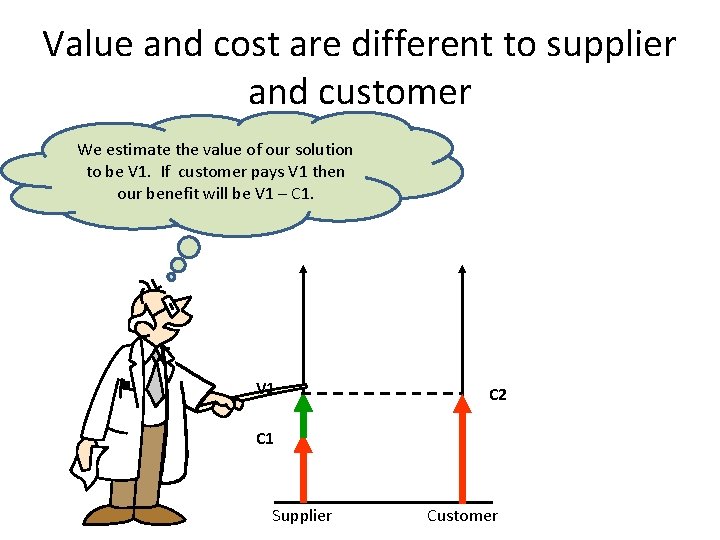 Value and cost are different to supplier and customer

We estimate the value of our solution to be V1. If customer pays V1 then our benefit will be V1 – C1.

V1

C2

C1

Supplier

Customer